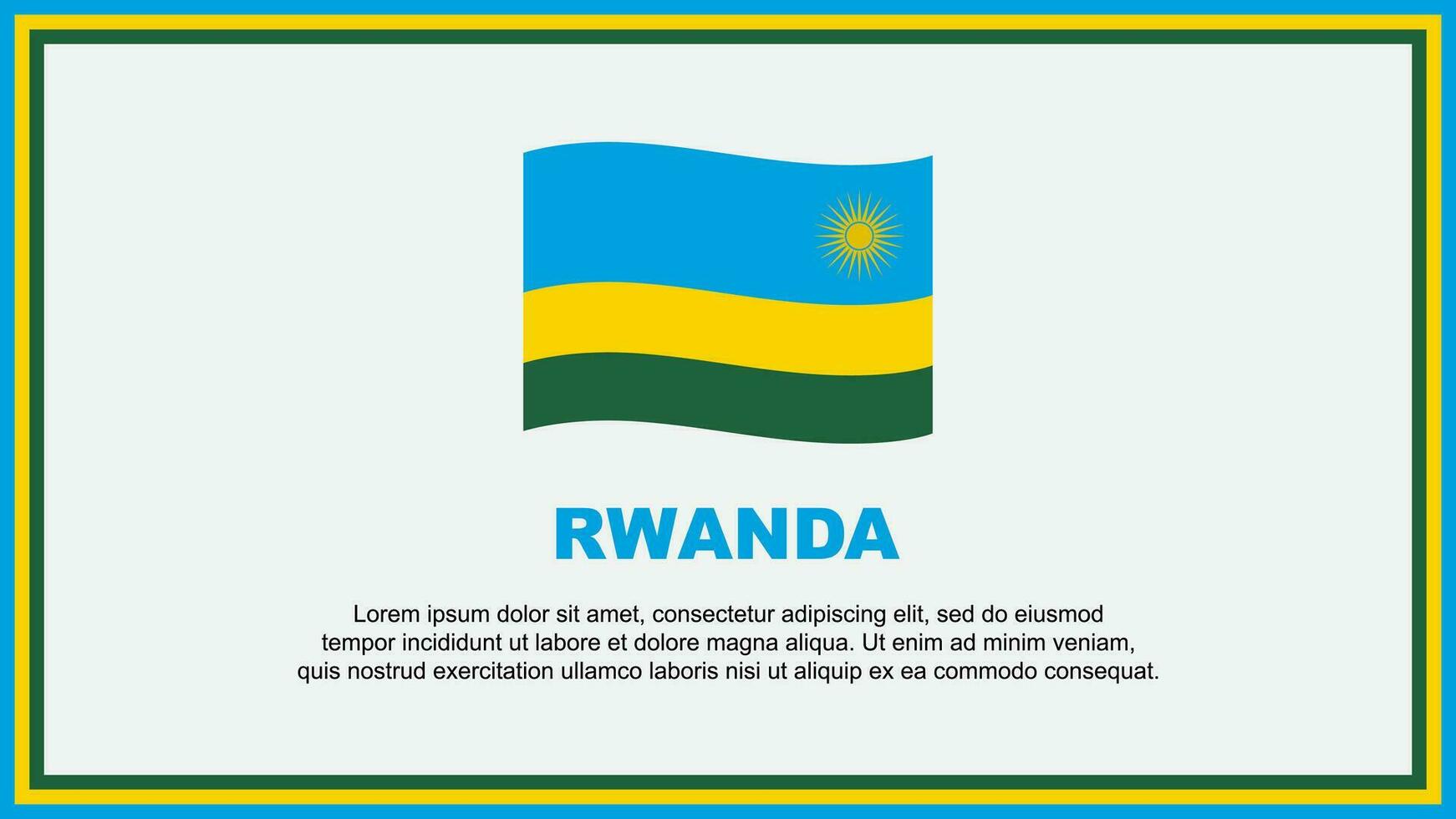 RWANDA

Lorem ipsum dolor sit amet, consectetur adipiscing elit, sed do eiusmod tempor incididunt ut labore et dolore magna aliqua. Ut enim ad minim veniam, quis nostrud exercitation ullamco laboris nisi ut aliquip ex ea commodo consequat.